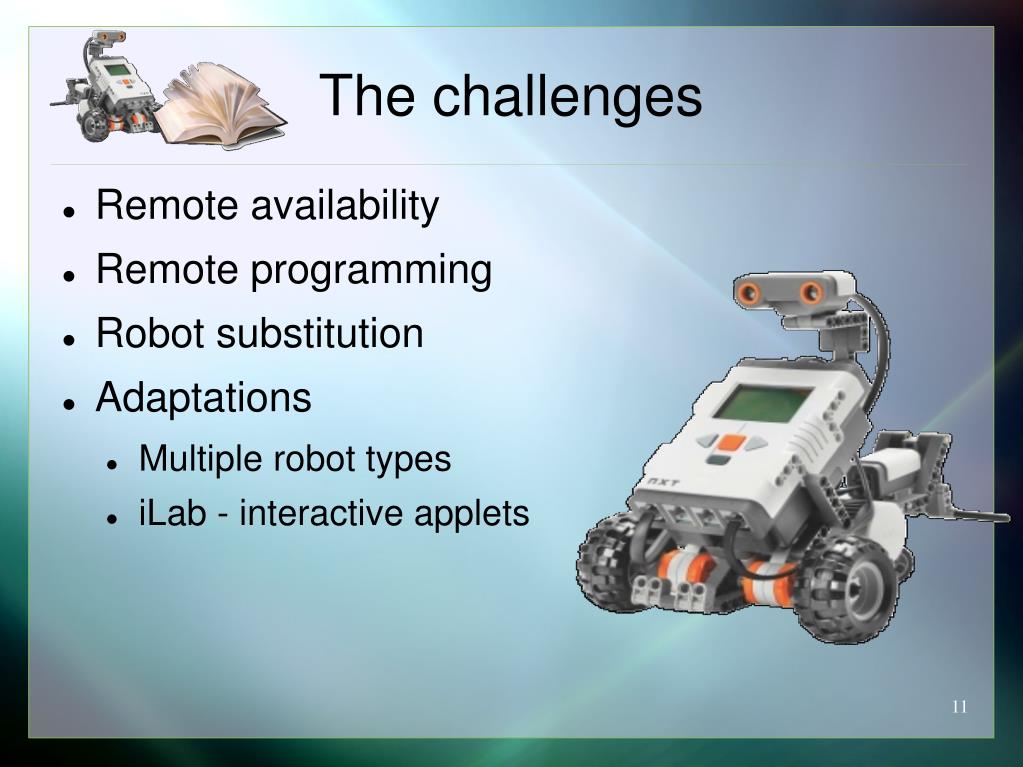 The challenges

- Remote availability
- Remote programming
- Robot substitution
- Adaptations
  - Multiple robot types
  - iLab - interactive applets

NXT

11